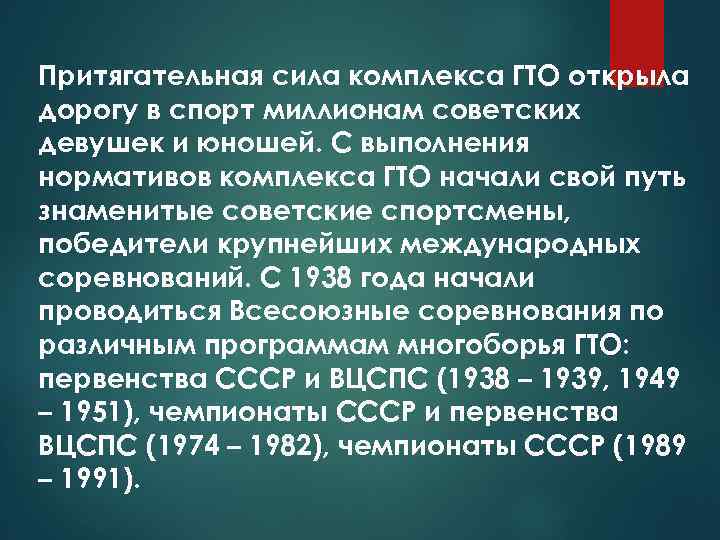 Притягательная сила комплекса ГТО открыла дорогу в спорт миллионам советских девушек и юношей. С выполнения нормативов комплекса ГТО начали свой путь знаменитые советские спортсмены, победители крупнейших международных соревнований. С 1938 года начали проводиться Всесоюзные соревнования по различным программам многоборья ГТО: первенства СССР и ВЦСПС (1938 – 1939, 1949 – 1951), чемпионаты СССР и первенства ВЦСПС (1974 – 1982), чемпионаты СССР (1989 – 1991).